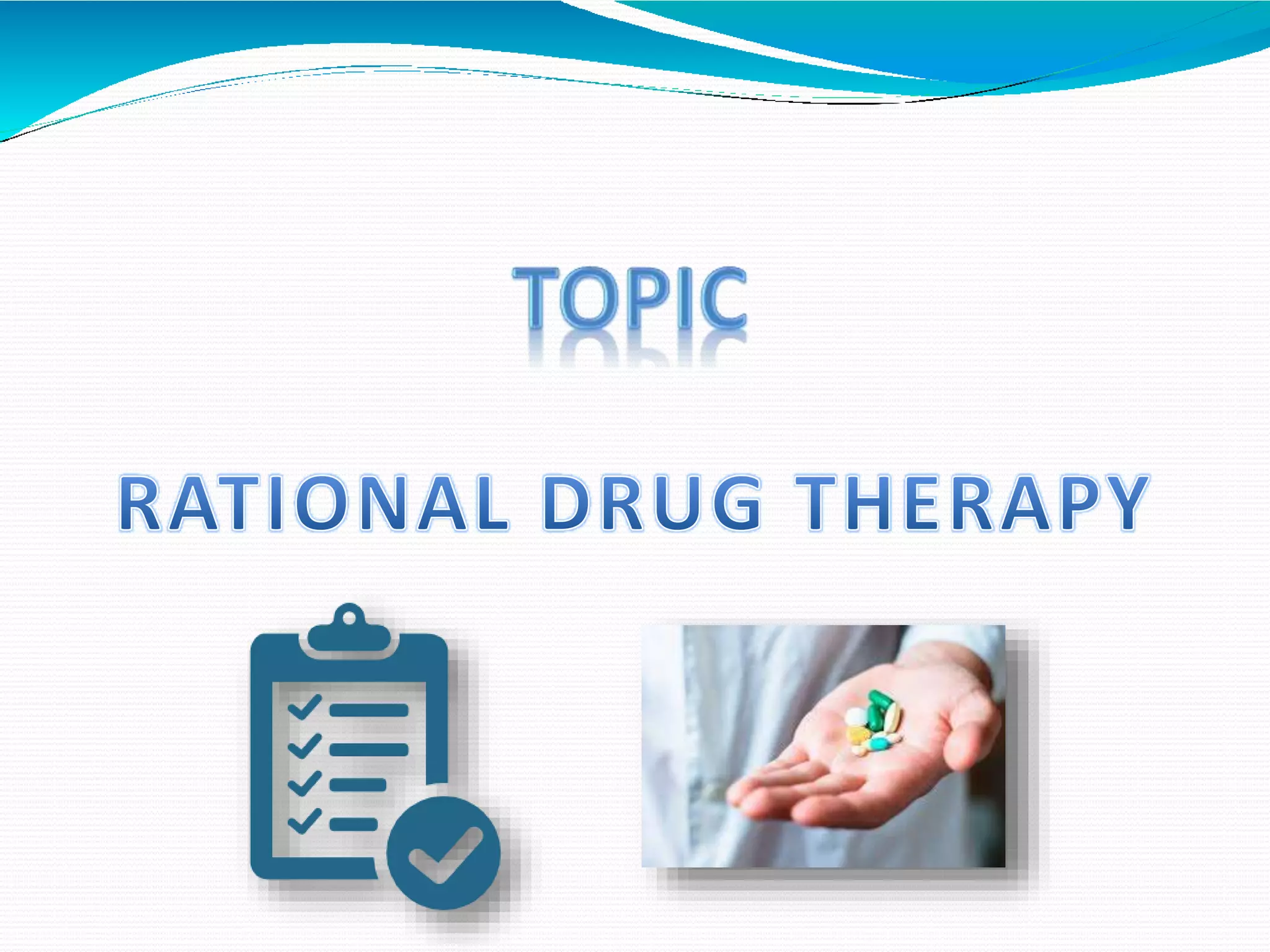 TOPIC

RATIONAL DRUG THERAPY